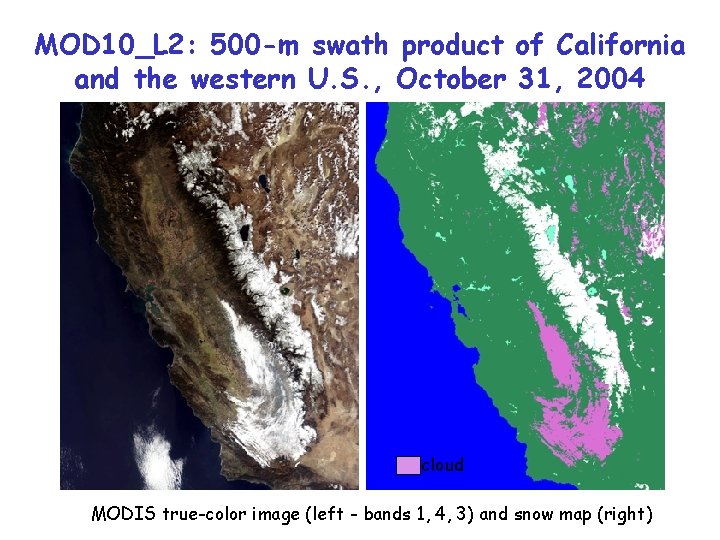 MOD10_L2: 500-m swath product of California and the western U.S., October 31, 2004

cloud

MODIS true-color image (left - bands 1, 4, 3) and snow map (right)